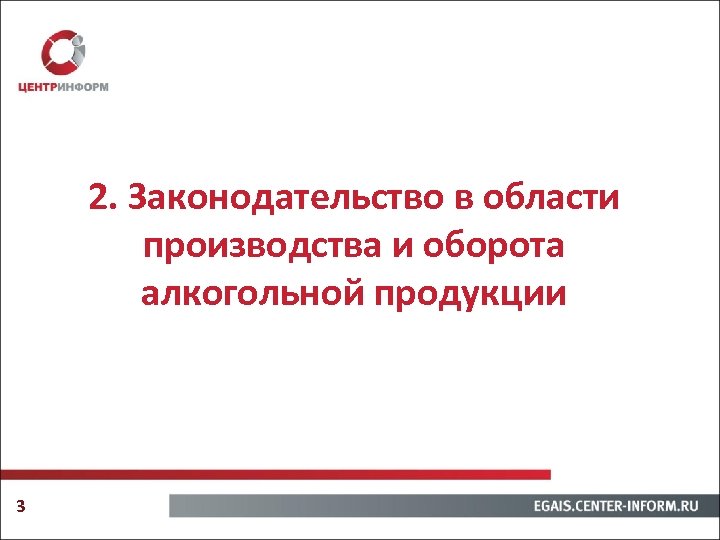 ЦЕНТРИНФОРМ

2. Законодательство в области производства и оборота алкогольной продукции

3

EGAIS.CENTER-INFORM.RU